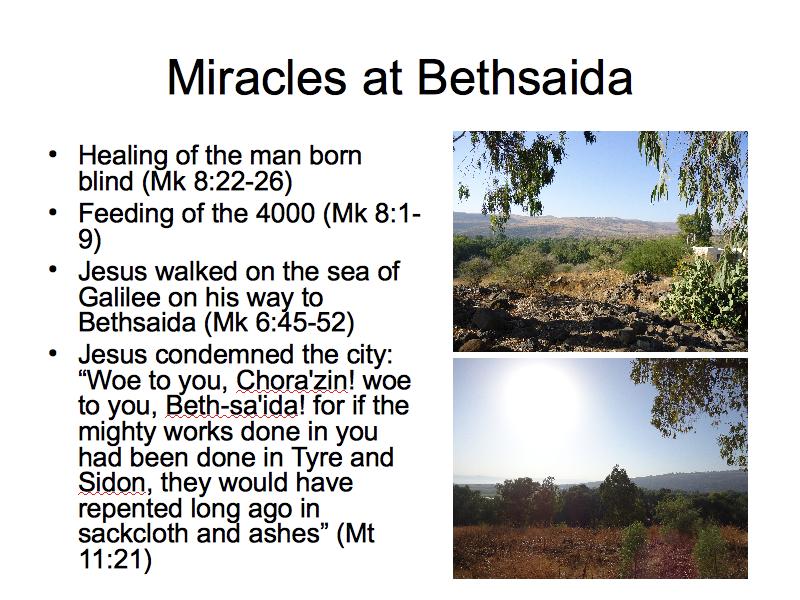 Miracles at Bethsaida

• Healing of the man born blind (Mk 8:22-26)
• Feeding of the 4000 (Mk 8:1-9)
• Jesus walked on the sea of Galilee on his way to Bethsaida (Mk 6:45-52)
• Jesus condemned the city: “Woe to you, Chora'zin! woe to you, Beth-sa'ida! for if the mighty works done in you had been done in Tyre and Sidon, they would have repented long ago in sackcloth and ashes” (Mt 11:21)